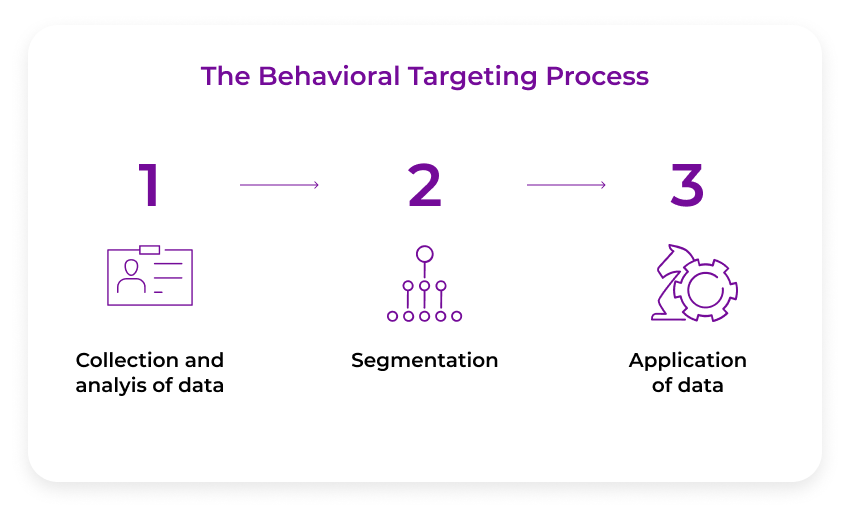 The Behavioral Targeting Process

1

Collection and analyis of data

2

Segmentation

3

Application of data